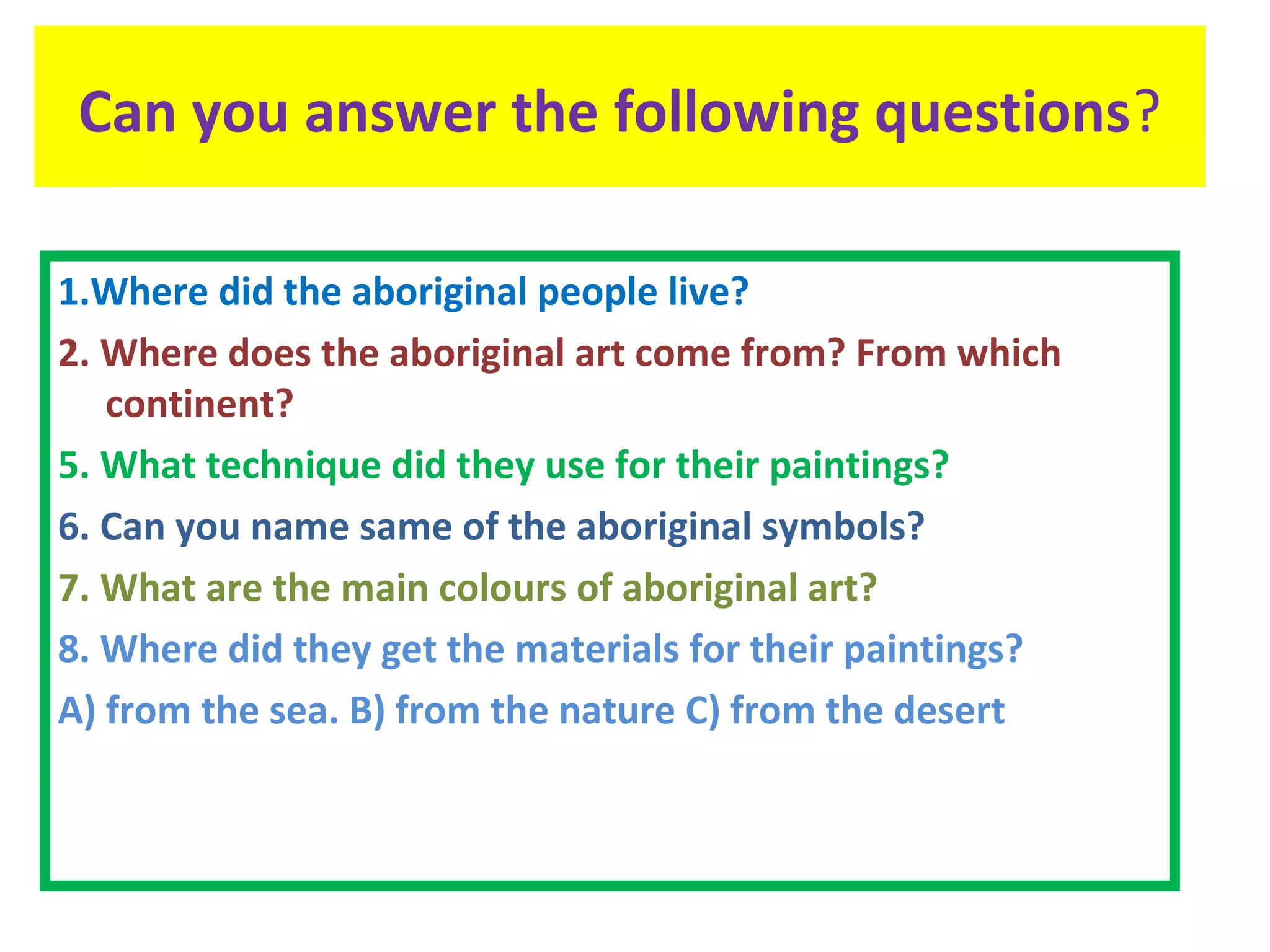 Can you answer the following questions?

1.Where did the aboriginal people live?

2. Where does the aboriginal art come from? From which continent?

5. What technique did they use for their paintings?

6. Can you name same of the aboriginal symbols?

7. What are the main colours of aboriginal art?

8. Where did they get the materials for their paintings?

A) from the sea. B) from the nature C) from the desert